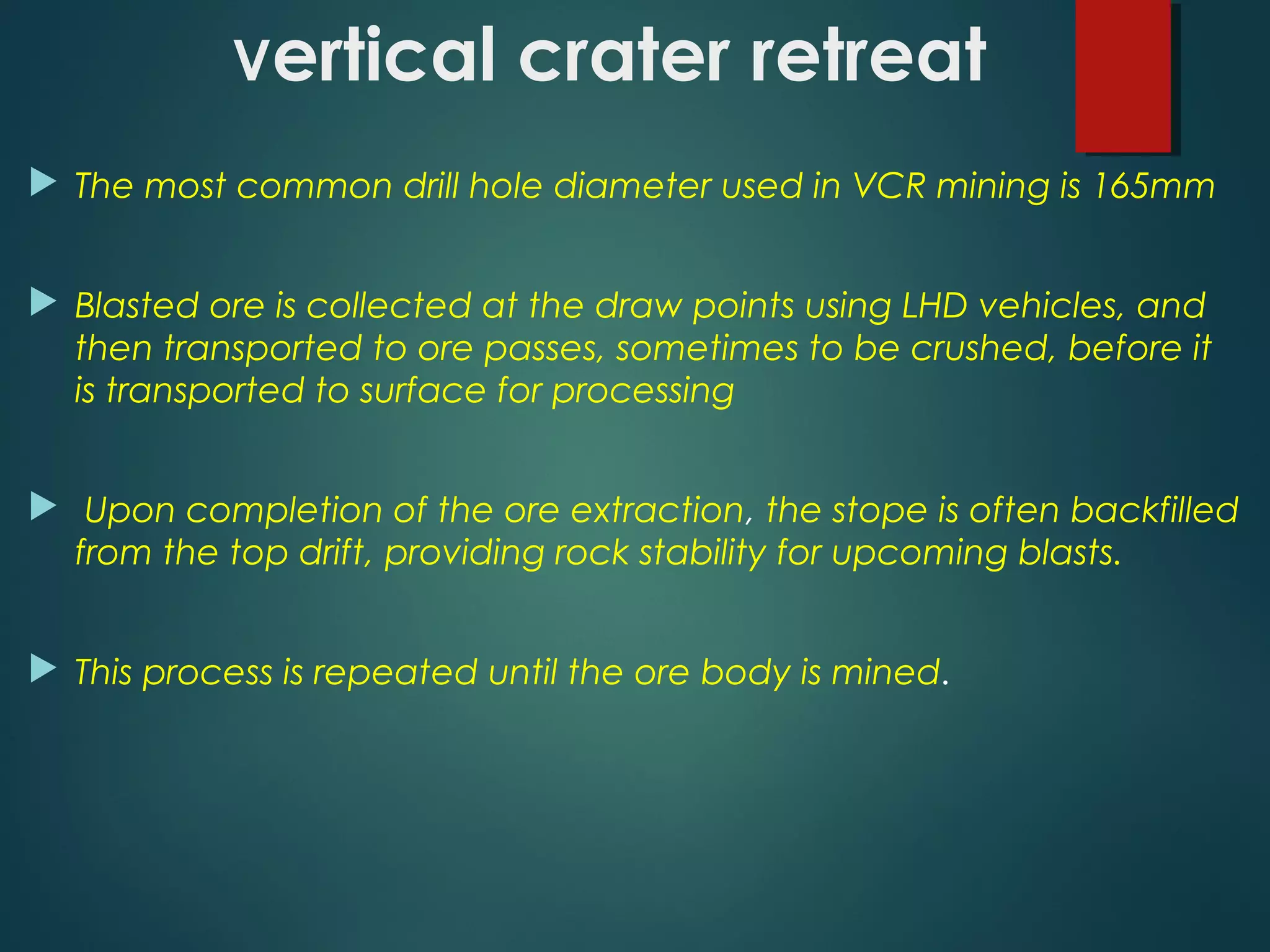 vertical crater retreat

The most common drill hole diameter used in VCR mining is 165mm

Blasted ore is collected at the draw points using LHD vehicles, and then transported to ore passes, sometimes to be crushed, before it is transported to surface for processing

Upon completion of the ore extraction, the stope is often backfilled from the top drift, providing rock stability for upcoming blasts.

This process is repeated until the ore body is mined.